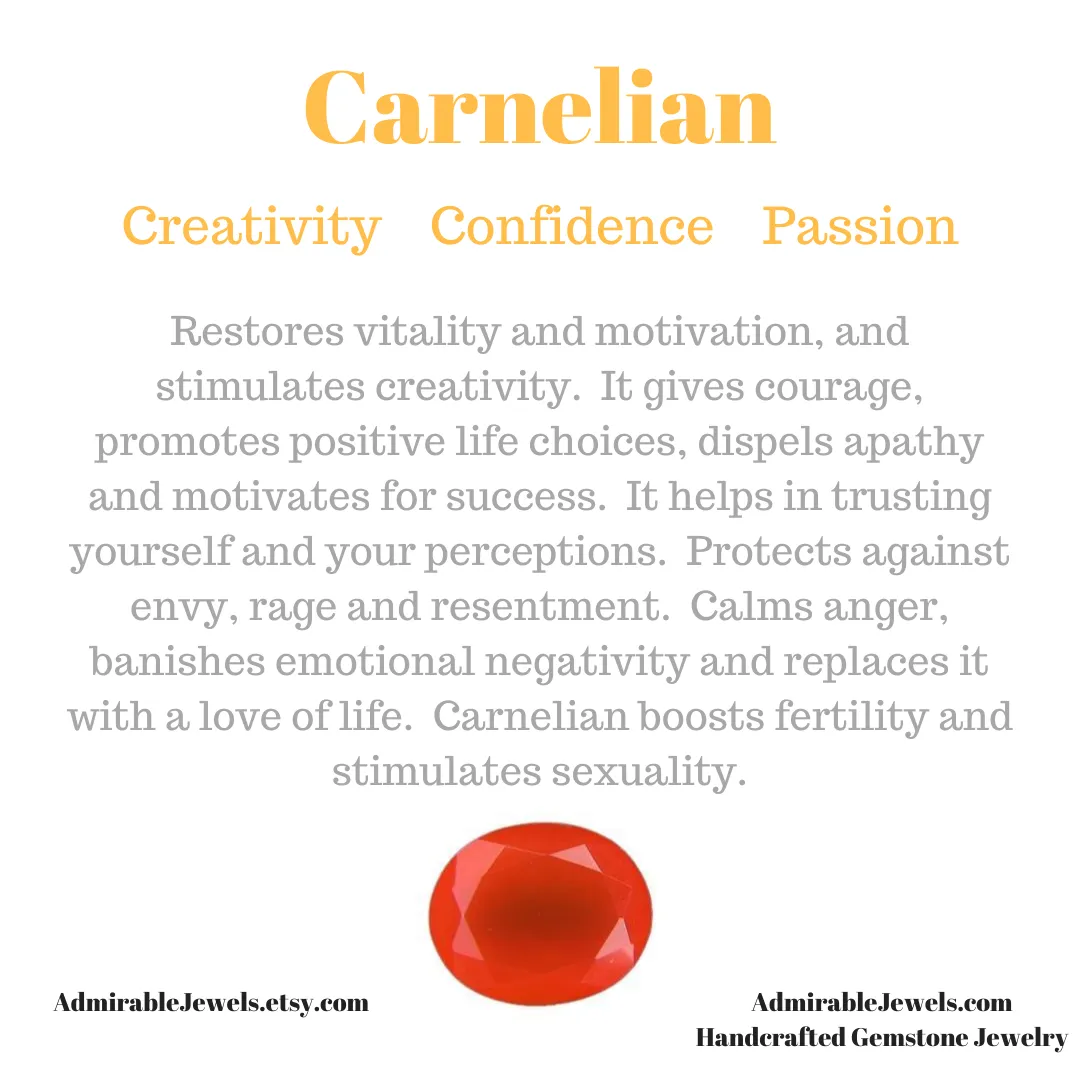 Carnelian

Creativity Confidence Passion

Restores vitality and motivation, and stimulates creativity. It gives courage, promotes positive life choices, dispels apathy and motivates for success. It helps in trusting yourself and your perceptions. Protects against envy, rage and resentment. Calms anger, banishes emotional negativity and replaces it with a love of life. Carnelian boosts fertility and stimulates sexuality.

AdmirableJewels.etsy.com

AdmirableJewels.com
Handcrafted Gemstone Jewelry